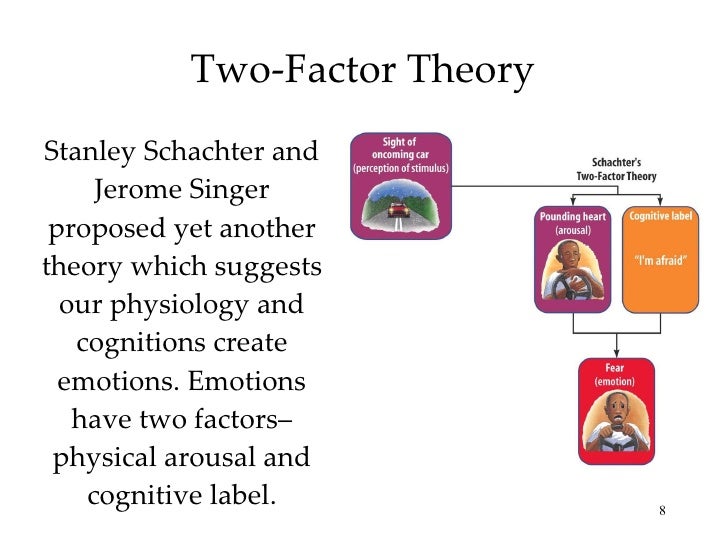 Two-Factor Theory

Stanley Schachter and Jerome Singer proposed yet another theory which suggests our physiology and cognitions create emotions. Emotions have two factors– physical arousal and cognitive label.

Sight of oncoming car (perception of stimulus)

Schachter's Two-Factor Theory

Pounding heart (arousal)

Cognitive label

"I'm afraid"

Fear (emotion)

8